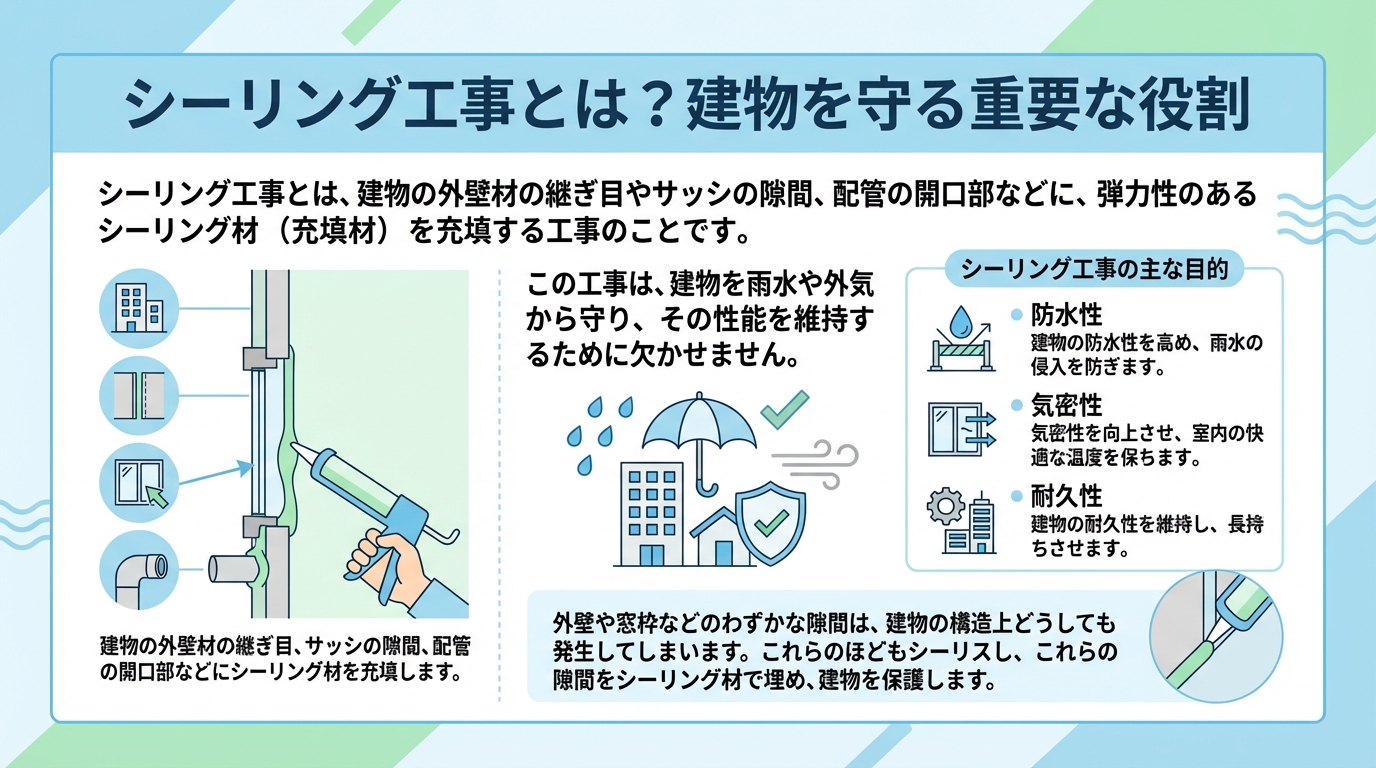 シーリング工事とは？建物を守る重要な役割

シーリング工事とは、建物の外壁材の継ぎ目やサッシの隙間、配管の開口部などに、弾力性のあるシーリング材（充填材）を充填する工事のことです。

建物の外壁材の継ぎ目、サッシの隙間、配管の開口部などにシーリング材を充填します。

この工事は、建物を雨水や外気から守り、その性能を維持するために欠かせません。

シーリング工事の主な目的

防水性
建物の防水性を高め、雨水の侵入を防ぎます。

気密性
気密性を向上させ、室内の快適な温度を保ちます。

耐久性
建物の耐久性を維持し、長持ちさせます。

外壁や窓枠などのわずかな隙間は、建物の構造上どうしても発生してしまいます。これらのほどもシーリスし、これらの隙間をシーリング材で埋め、建物を保護します。